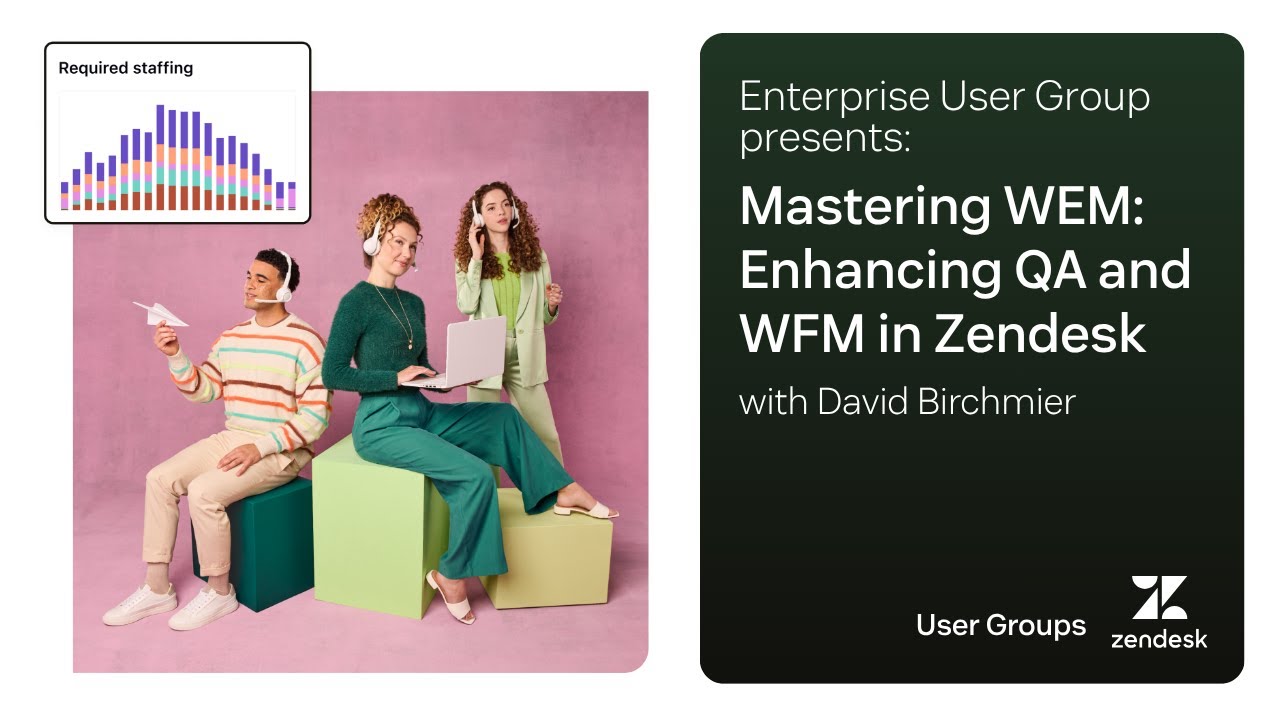 Required staffing

Enterprise User Group presents:

Mastering WEM: Enhancing QA and WFM in Zendesk

with David Birchmier

User Groups

zendesk